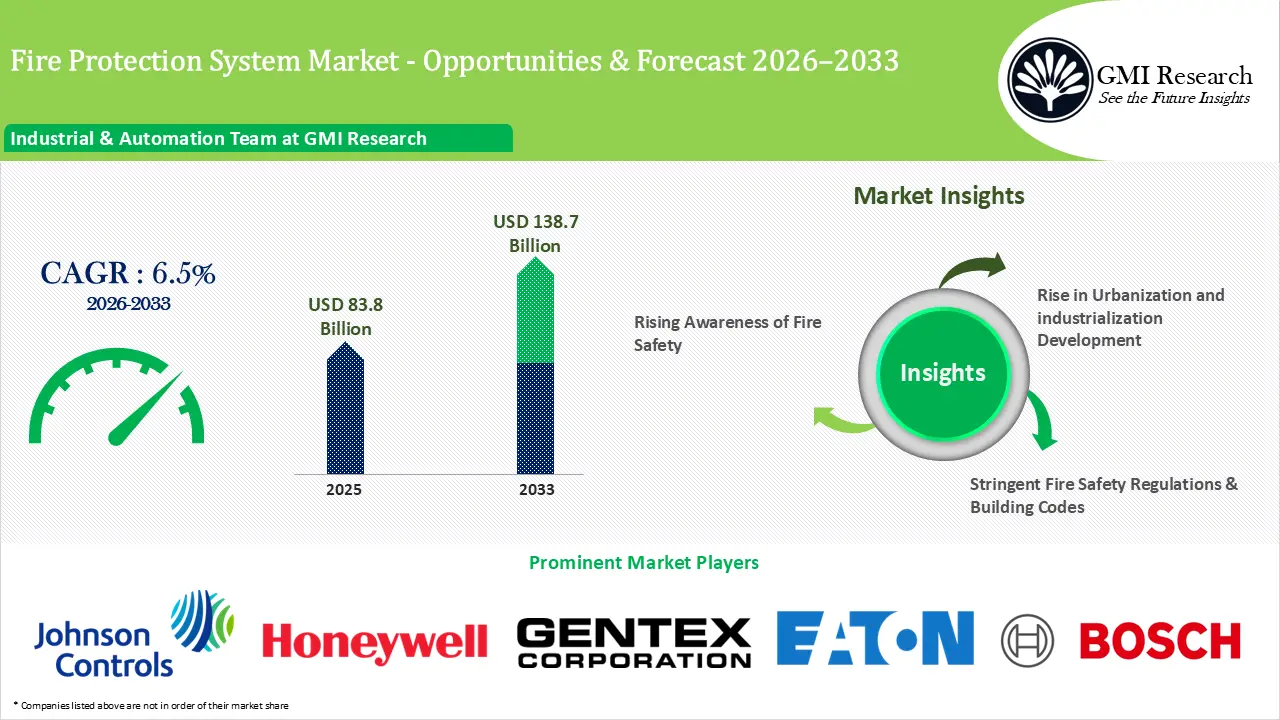 Fire Protection System Market - Opportunities & Forecast 2026–2033

GMI Research
See the Future Insights

Industrial & Automation Team at GMI Research

CAGR : 6.5%
2026-2033

USD 83.8 Billion

USD 138.7 Billion

2025

2033

Market Insights

Rising Awareness of Fire Safety

Insights

Rise in Urbanization and industrialization Development

Stringent Fire Safety Regulations & Building Codes

Prominent Market Players

Johnson Controls

Honeywell

GENTEX CORPORATION

EATON

BOSCH

* Companies listed above are not in order of their market share